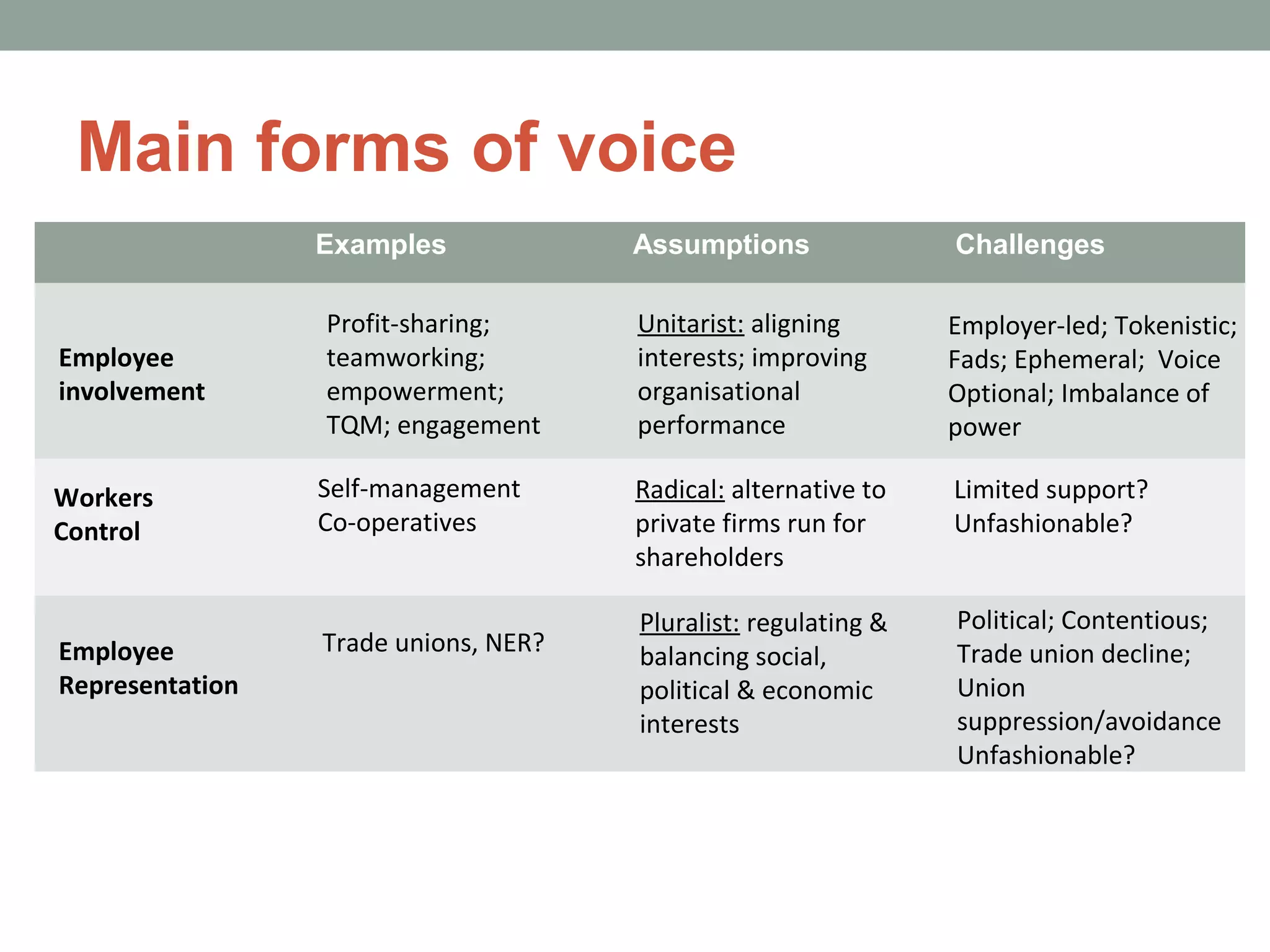 Main forms of voice

| | Examples | Assumptions | Challenges |
|---|---|---|---|
| Employee involvement | Profit-sharing; teamworking; empowerment; TQM; engagement | Unitarist: aligning interests; improving organisational performance | Employer-led; Tokenistic; Fads; Ephemeral; Voice Optional; Imbalance of power |
| Workers Control | Self-management Co-operatives | Radical: alternative to private firms run for shareholders | Limited support? Unfashionable? |
| Employee Representation | Trade unions, NER? | Pluralist: regulating & balancing social, political & economic interests | Political; Contentious; Trade union decline; Union suppression/avoidance Unfashionable? |